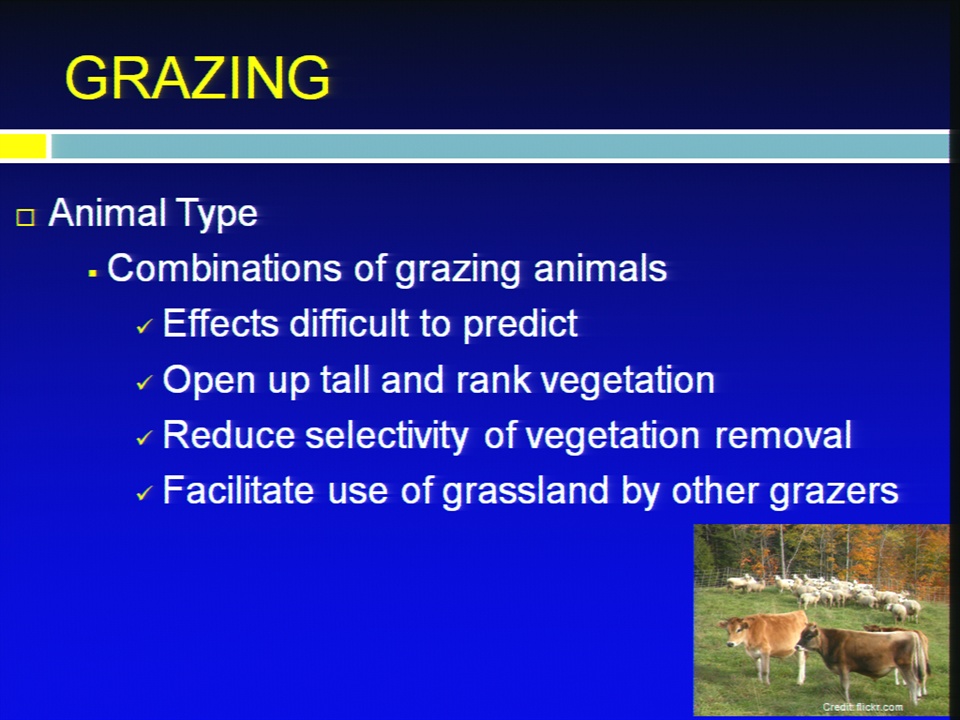 GRAZING

□ Animal Type

▪ Combinations of grazing animals

✓ Effects difficult to predict

✓ Open up tall and rank vegetation

✓ Reduce selectivity of vegetation removal

✓ Facilitate use of grassland by other grazers

Credit: flickr.com